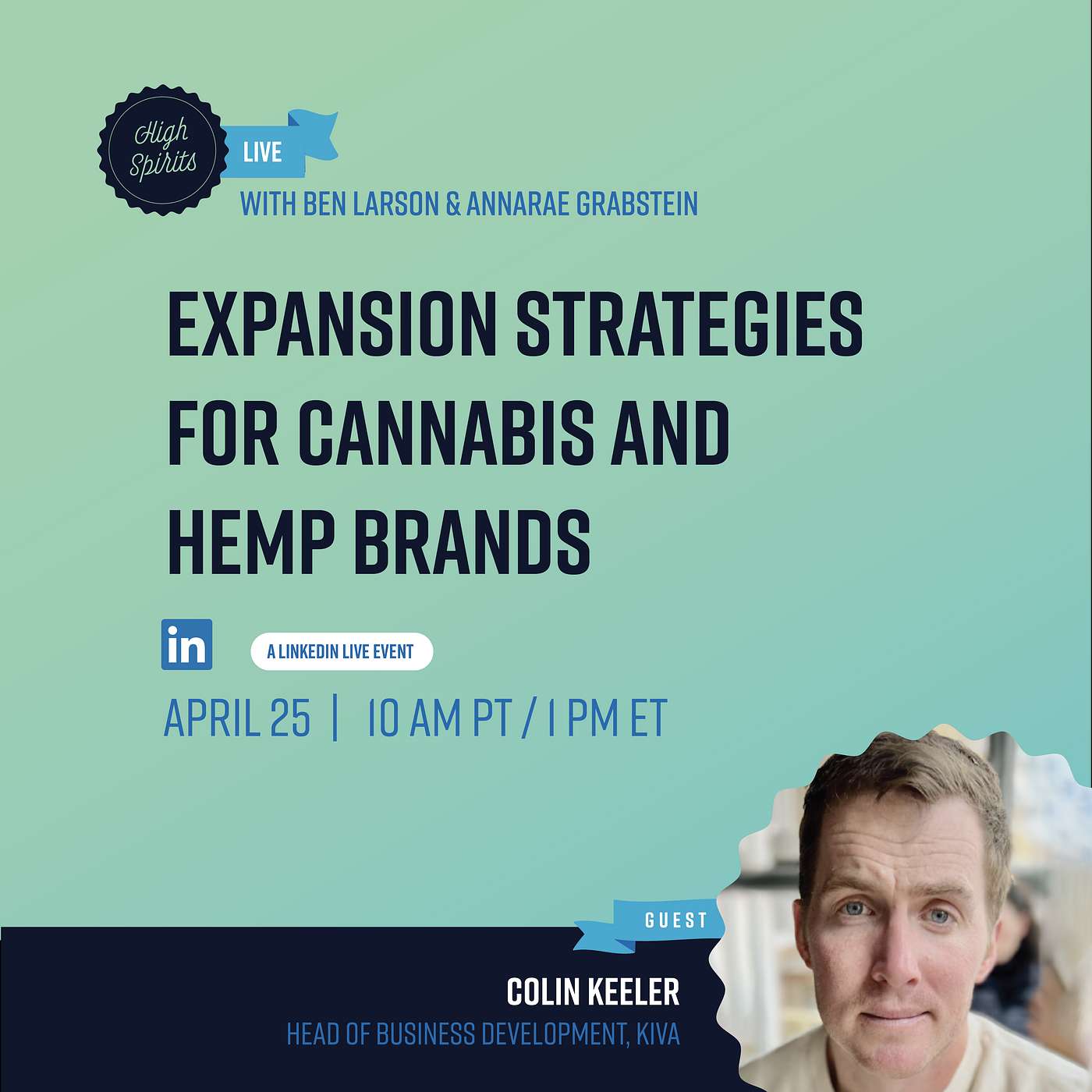 High Spirits

LIVE

WITH BEN LARSON & ANNARAE GRABSTEIN

EXPANSION STRATEGIES FOR CANNABIS AND HEMP BRANDS

in

A LINKEDIN LIVE EVENT

APRIL 25 | 10 AM PT / 1 PM ET

GUEST

COLIN KEELER

HEAD OF BUSINESS DEVELOPMENT, KIVA